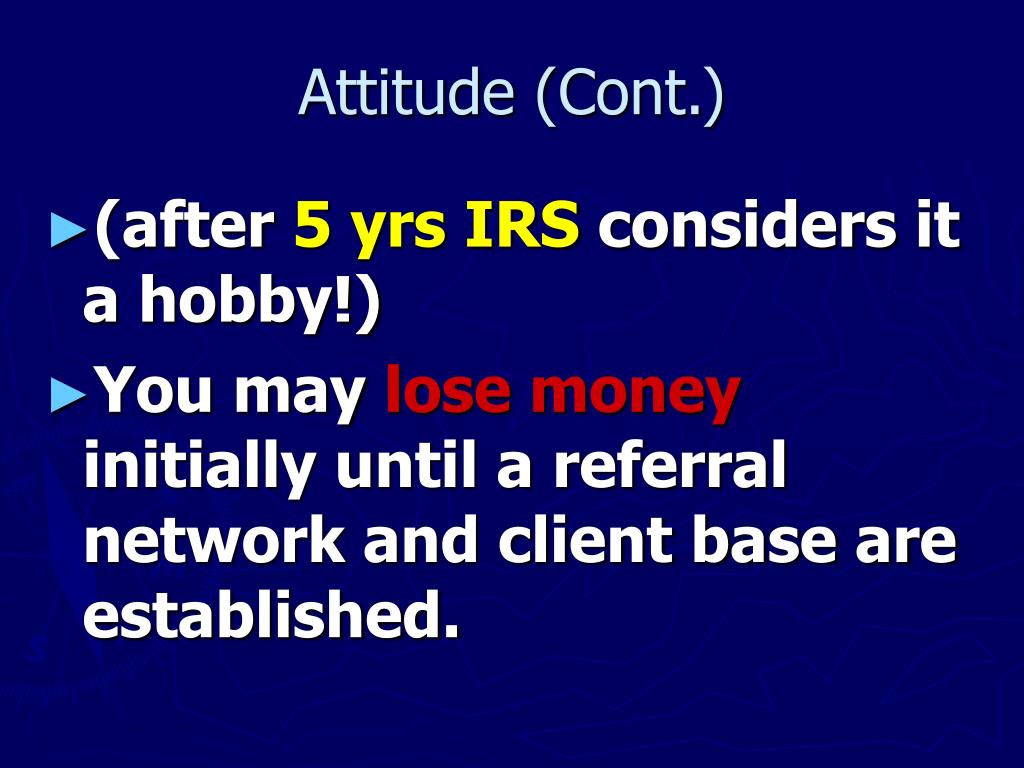 Attitude (Cont.)

►(after 5 yrs IRS considers it a hobby!)

►You may lose money initially until a referral network and client base are established.